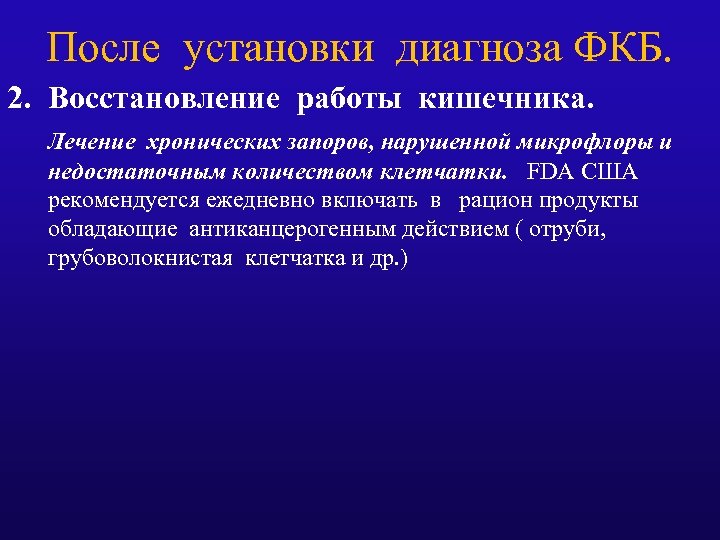 После установки диагноза ФКБ.

2. Восстановление работы кишечника.

Лечение хронических запоров, нарушенной микрофлоры и недостаточным количеством клетчатки. FDA США рекомендуется ежедневно включать в рацион продукты обладающие антиканцерогенным действием ( отруби, грубоволокнистая клетчатка и др.)